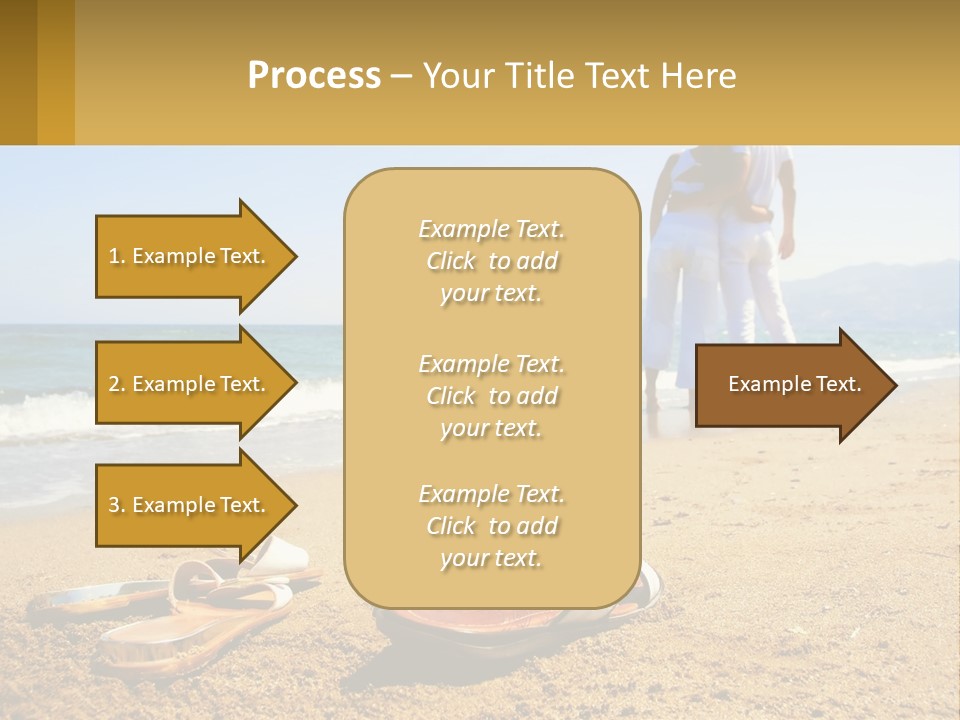 Process – Your Title Text Here

1. Example Text.

2. Example Text.

3. Example Text.

Example Text. Click to add your text.

Example Text. Click to add your text.

Example Text. Click to add your text.

Example Text.